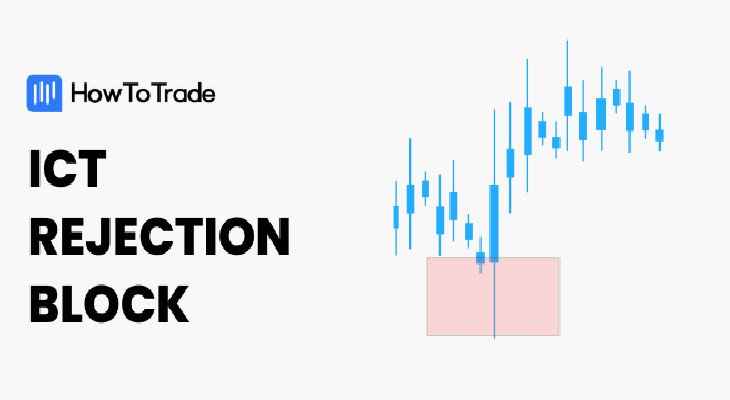 HowToTrade

ICT
REJECTION
BLOCK